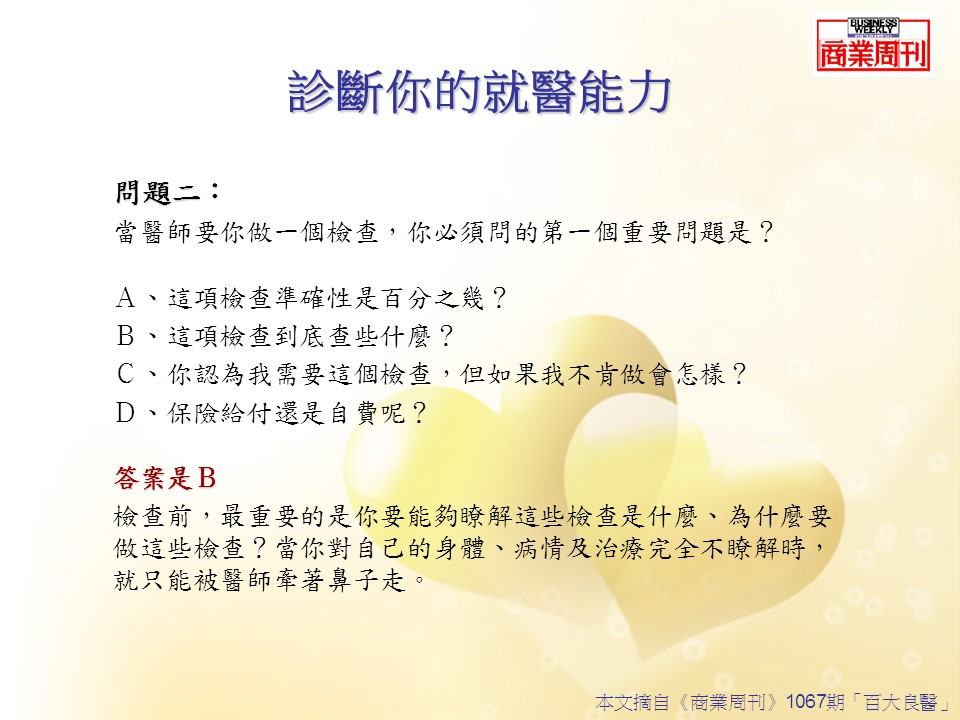 BUSINESS WEEKLY
商業周刊

診斷你的就醫能力

問題二：
當醫師要你做一個檢查，你必須問的第一個重要問題是？

A、這項檢查準確性是百分之幾？
B、這項檢查到底查些什麼？
C、你認為我需要這個檢查，但如果我不肯做會怎樣？
D、保險給付還是自費呢？

答案是B
檢查前，最重要的是你要能夠瞭解這些檢查是什麼、為什麼要做這些檢查？當你對自己的身體、病情及治療完全不瞭解時，就只能被醫師牽著鼻子走。

本文摘自《商業周刊》1067期「百大良醫」